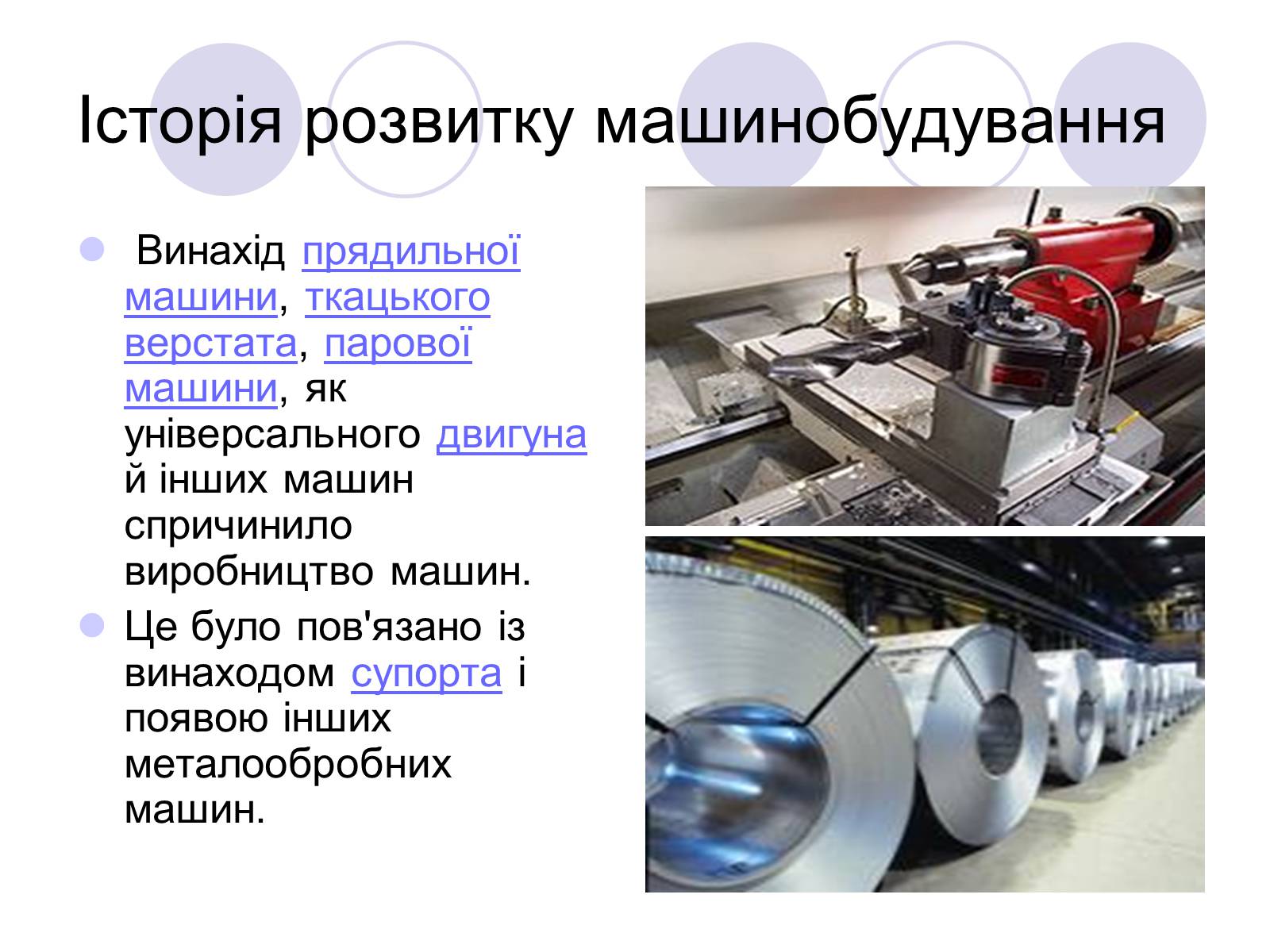 Історія розвитку машинобудування

Винахід прядильної машини, ткацького верстата, парової машини, як універсального двигуна й інших машин спричинило виробництво машин.

Це було пов'язано із винаходом супорта і появою інших металообробних машин.